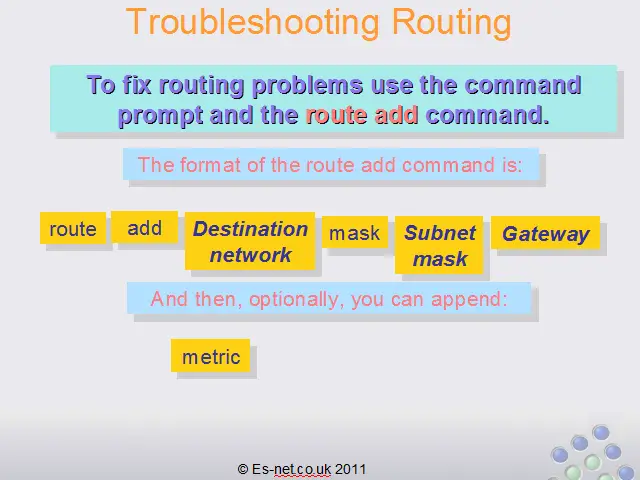 Troubleshooting Routing

To fix routing problems use the command prompt and the route add command.

The format of the route add command is:

route add Destination network mask Subnet mask Gateway

And then, optionally, you can append:

metric

© Es-net.co.uk 2011